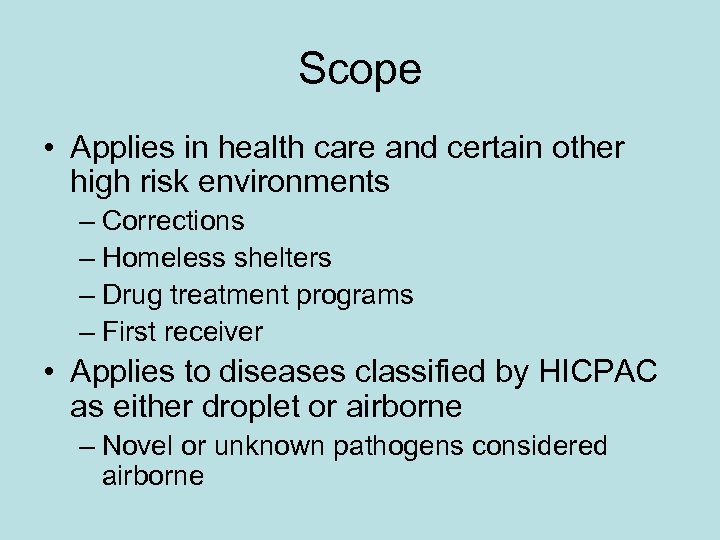 Scope

• Applies in health care and certain other high risk environments
– Corrections
– Homeless shelters
– Drug treatment programs
– First receiver
• Applies to diseases classified by HICPAC as either droplet or airborne
– Novel or unknown pathogens considered airborne